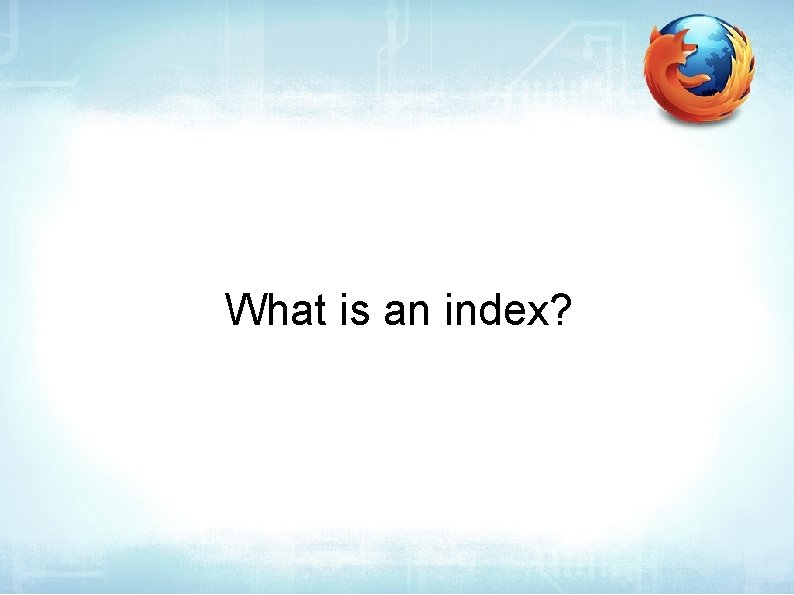 What is an index?